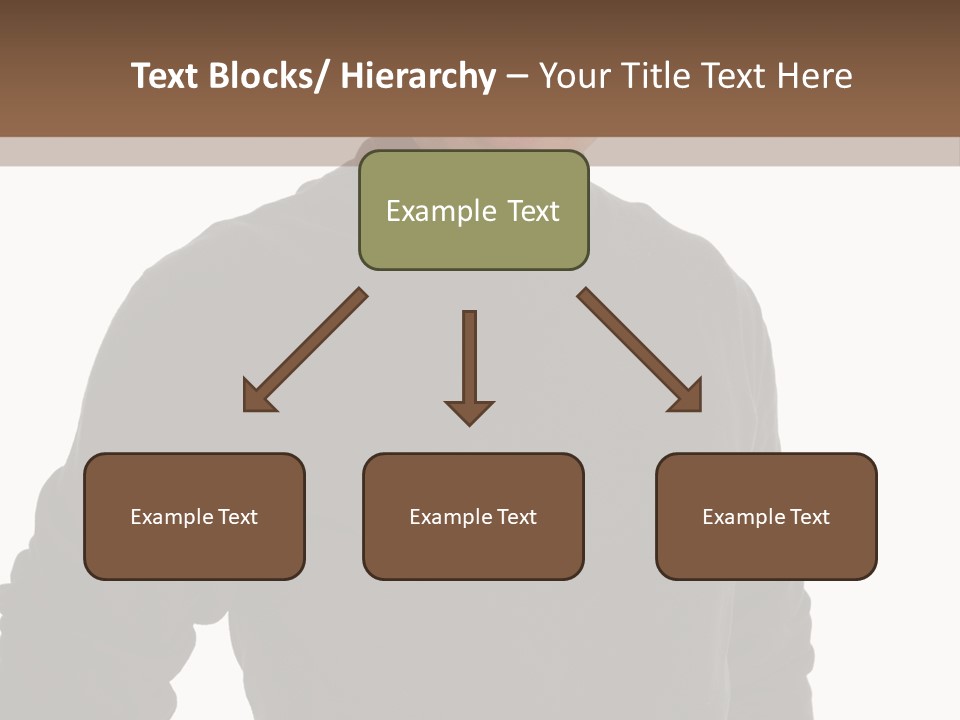 Text Blocks/ Hierarchy – Your Title Text Here

Example Text

Example Text

Example Text

Example Text